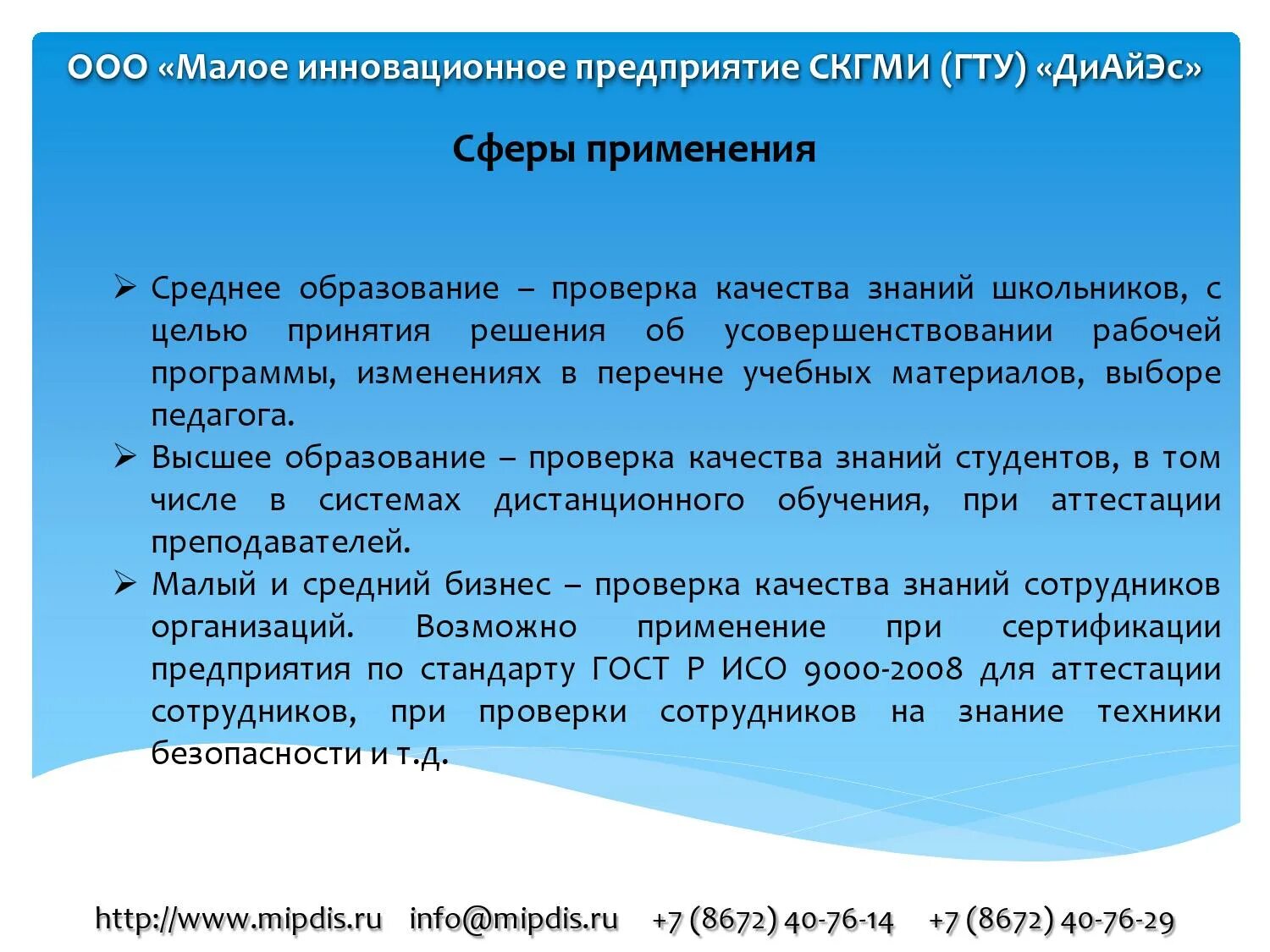 ООО «Малое инновационное предприятие СКГМИ (ГТУ) «ДиАйЭс»

Сферы применения

➢ Среднее образование – проверка качества знаний школьников, с целью принятия решения об усовершенствовании рабочей программы, изменениях в перечне учебных материалов, выборе педагога.
➢ Высшее образование – проверка качества знаний студентов, в том числе в системах дистанционного обучения, при аттестации преподавателей.
➢ Малый и средний бизнес – проверка качества знаний сотрудников организаций. Возможно применение при сертификации предприятия по стандарту ГОСТ Р ИСО 9000-2008 для аттестации сотрудников, при проверки сотрудников на знание техники безопасности и т.д.

http://www.mipdis.ru info@mipdis.ru +7 (8672) 40-76-14 +7 (8672) 40-76-29